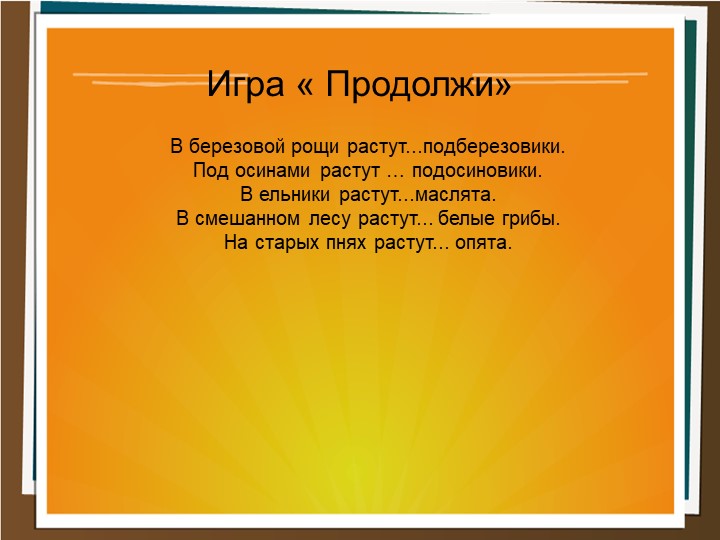 Игра « Продолжи»

В березовой рощи растут...подберезовики.
Под осинами растут … подосиновики.
В ельники растут...маслята.
В смешанном лесу растут… белые грибы.
На старых пнях растут… опята.